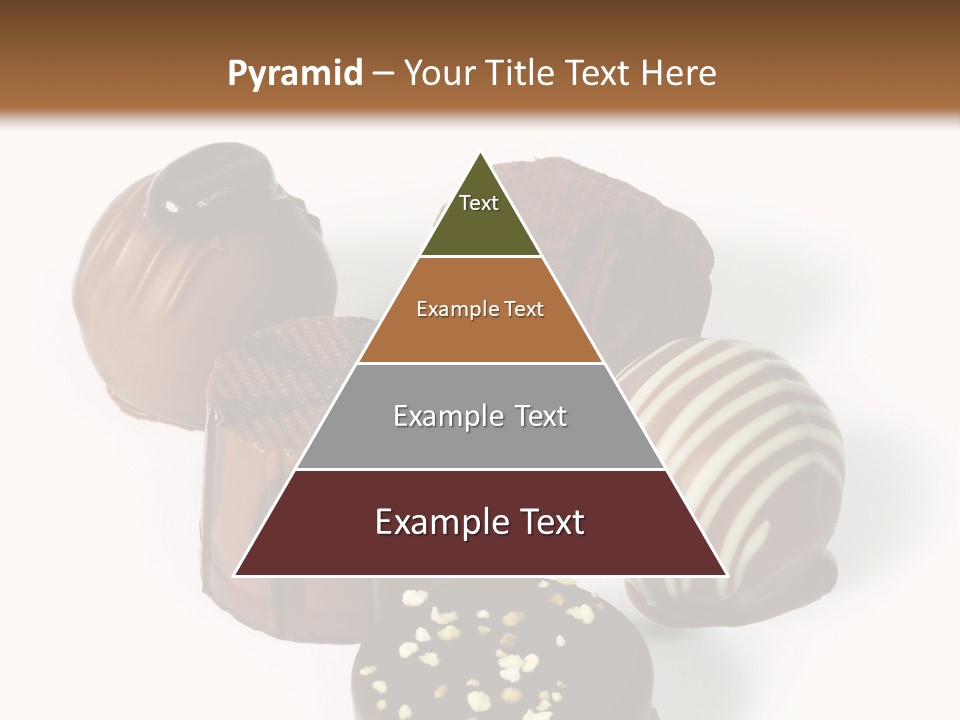 Pyramid – Your Title Text Here

Text

Example Text

Example Text

Example Text